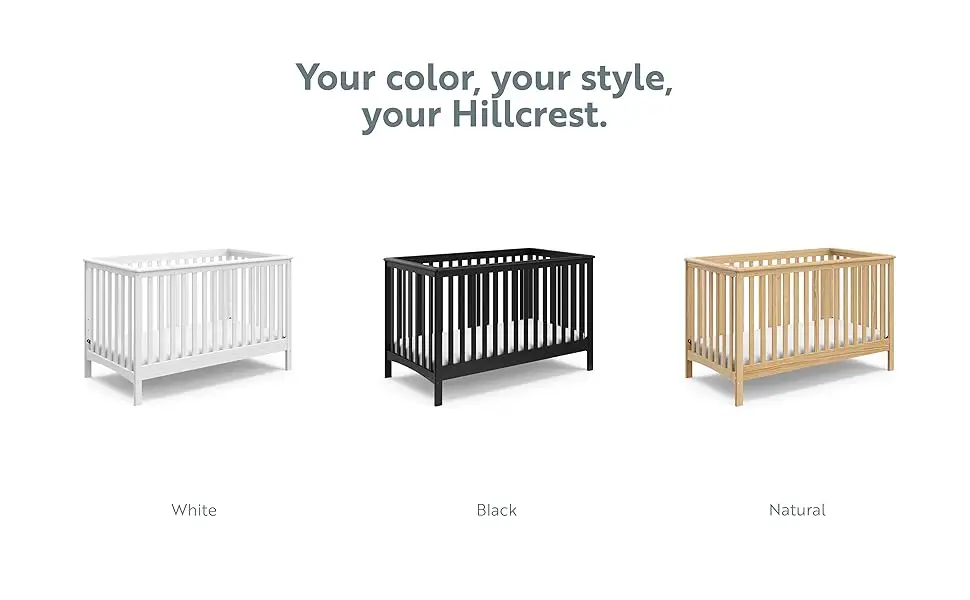 Your color, your style,
your Hillcrest.

White

Black

Natural